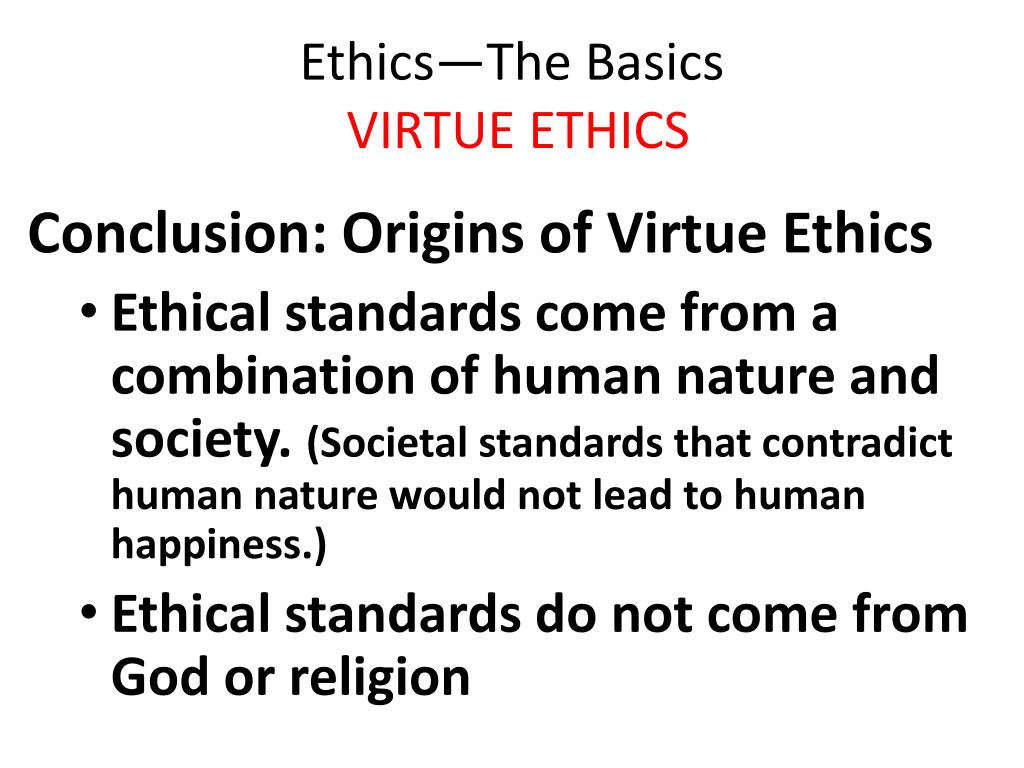 Ethics—The Basics
VIRTUE ETHICS

Conclusion: Origins of Virtue Ethics

• Ethical standards come from a combination of human nature and society. (Societal standards that contradict human nature would not lead to human happiness.)

• Ethical standards do not come from God or religion